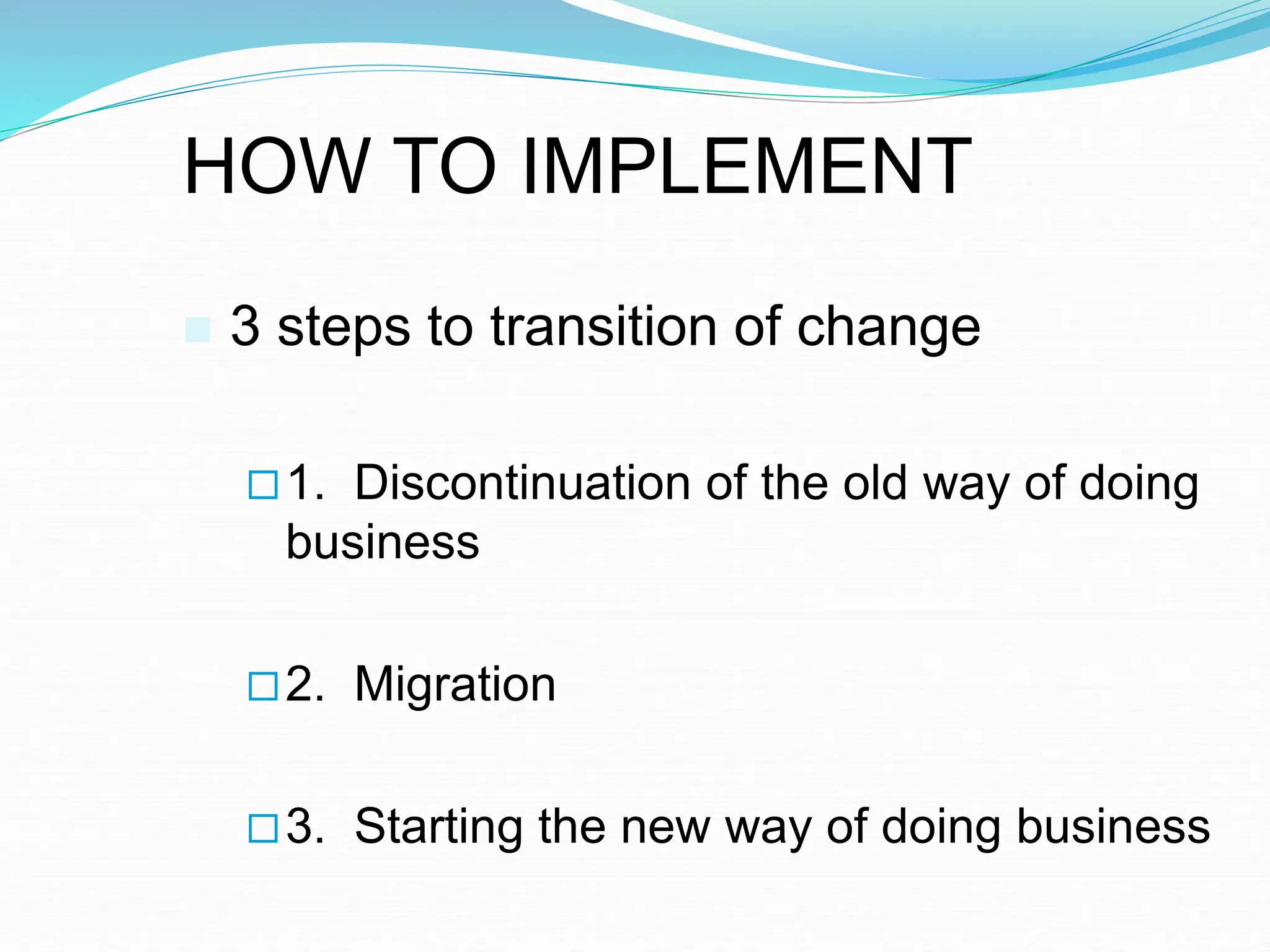 HOW TO IMPLEMENT

3 steps to transition of change

1. Discontinuation of the old way of doing business

2. Migration

3. Starting the new way of doing business